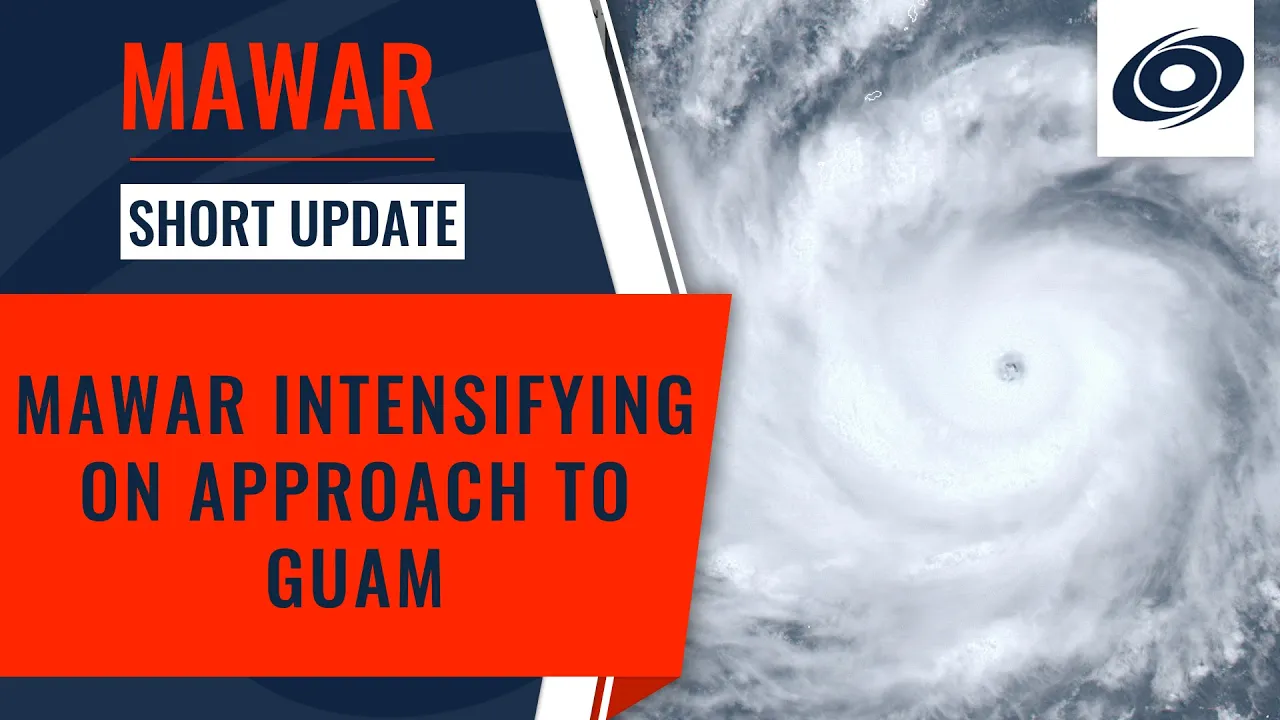 MAWAR

SHORT UPDATE

MAWAR INTENSIFYING ON APPROACH TO GUAM